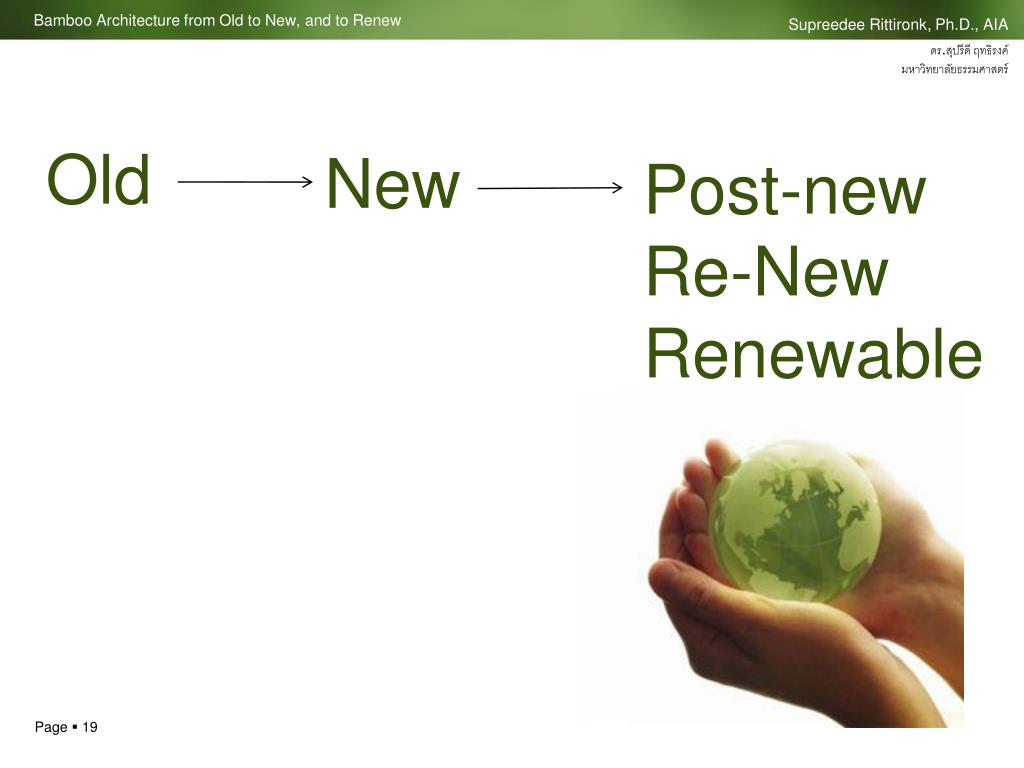 Bamboo Architecture from Old to New, and to Renew

Supreedee Rittironk, Ph.D., AIA

ดร.สุปรีดี ฤทธิรงค์
มหาวิทยาลัยธรรมศาสตร์

Old → New → Post-new
Re-New
Renewable

Page ▪ 19